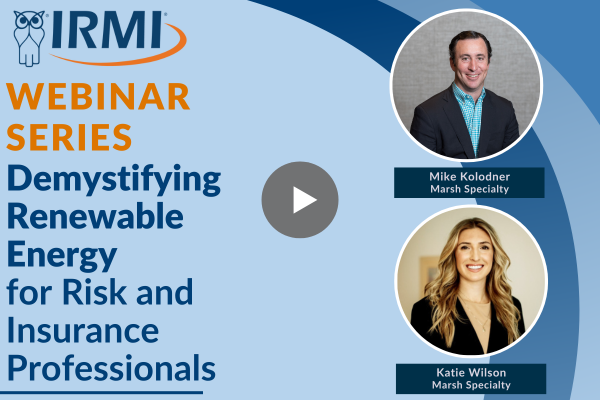 IRMI®

WEBINAR SERIES

Demystifying Renewable Energy for Risk and Insurance Professionals

Mike Kolodner
Marsh Specialty

Katie Wilson
Marsh Specialty